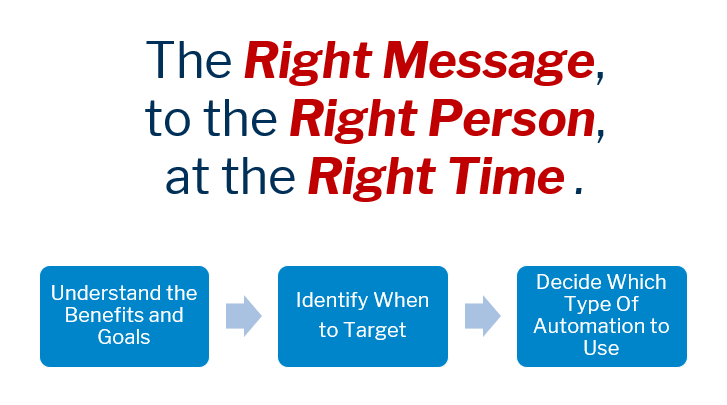 The Right Message, to the Right Person, at the Right Time .

Understand the Benefits and Goals

Identify When to Target

Decide Which Type Of Automation to Use